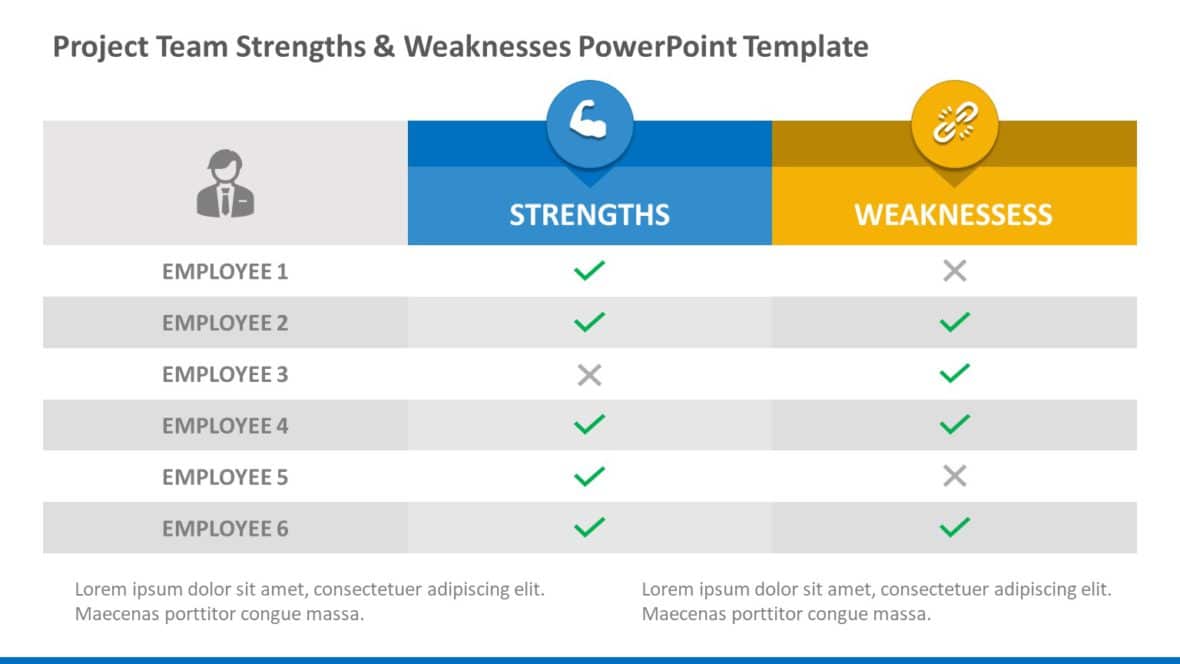 Project Team Strengths & Weaknesses PowerPoint Template

| | STRENGTHS | WEAKNESSESS |
|---|---|---|
| EMPLOYEE 1 | ✓ | ✗ |
| EMPLOYEE 2 | ✓ | ✓ |
| EMPLOYEE 3 | ✗ | ✓ |
| EMPLOYEE 4 | ✓ | ✓ |
| EMPLOYEE 5 | ✓ | ✗ |
| EMPLOYEE 6 | ✓ | ✓ |

Lorem ipsum dolor sit amet, consectetuer adipiscing elit. Maecenas porttitor congue massa.

Lorem ipsum dolor sit amet, consectetuer adipiscing elit. Maecenas porttitor congue massa.